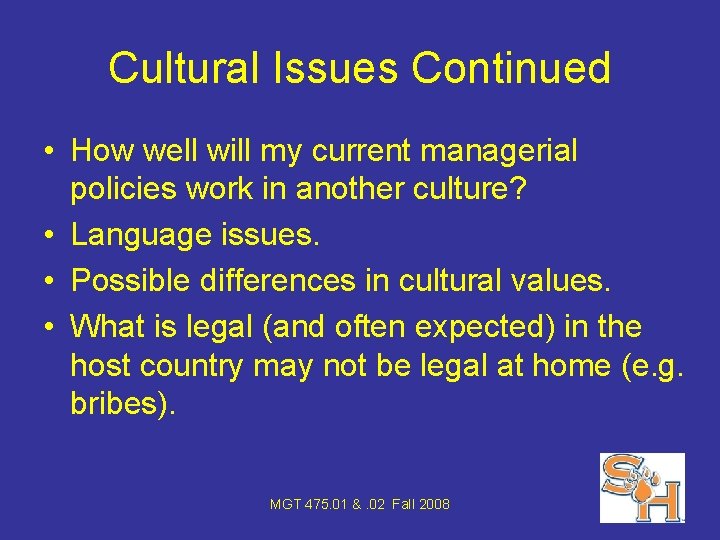 Cultural Issues Continued

• How well will my current managerial policies work in another culture?
• Language issues.
• Possible differences in cultural values.
• What is legal (and often expected) in the host country may not be legal at home (e.g. bribes).

MGT 475.01 & .02 Fall 2008

SH